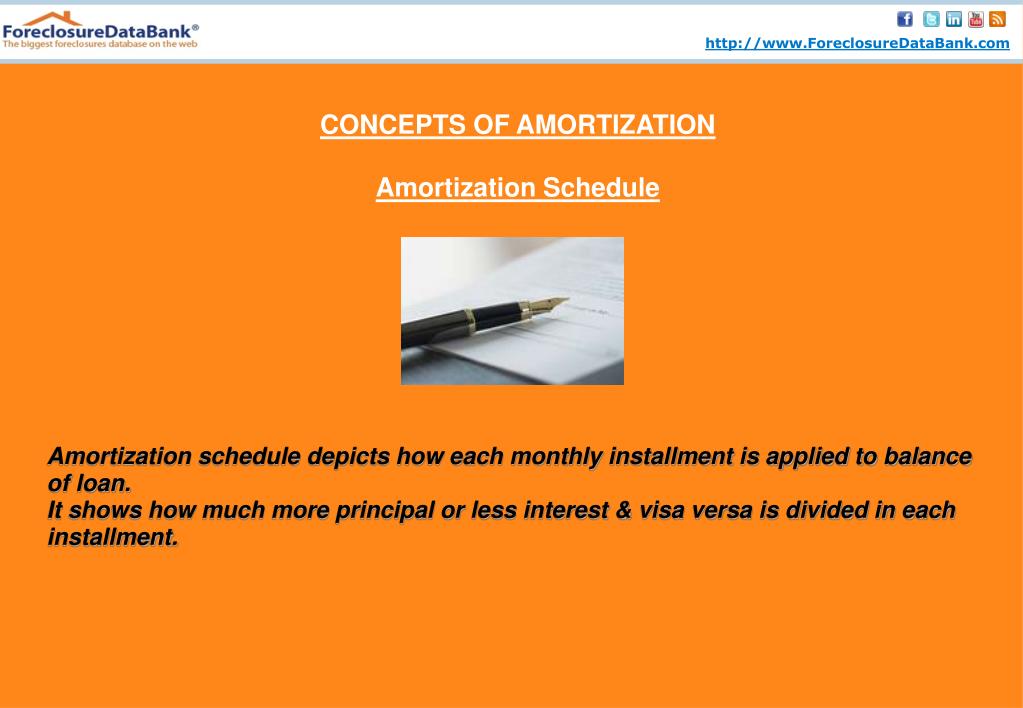 ForeclosureDataBank®
The biggest foreclosures database on the web

http://www.ForeclosureDataBank.com

CONCEPTS OF AMORTIZATION

Amortization Schedule

Amortization schedule depicts how each monthly installment is applied to balance of loan.
It shows how much more principal or less interest & visa versa is divided in each installment.